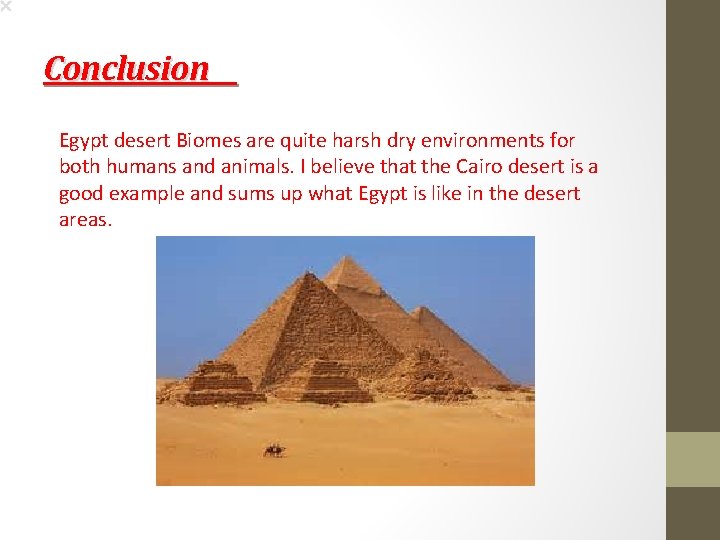 Conclusion

Egypt desert Biomes are quite harsh dry environments for both humans and animals. I believe that the Cairo desert is a good example and sums up what Egypt is like in the desert areas.